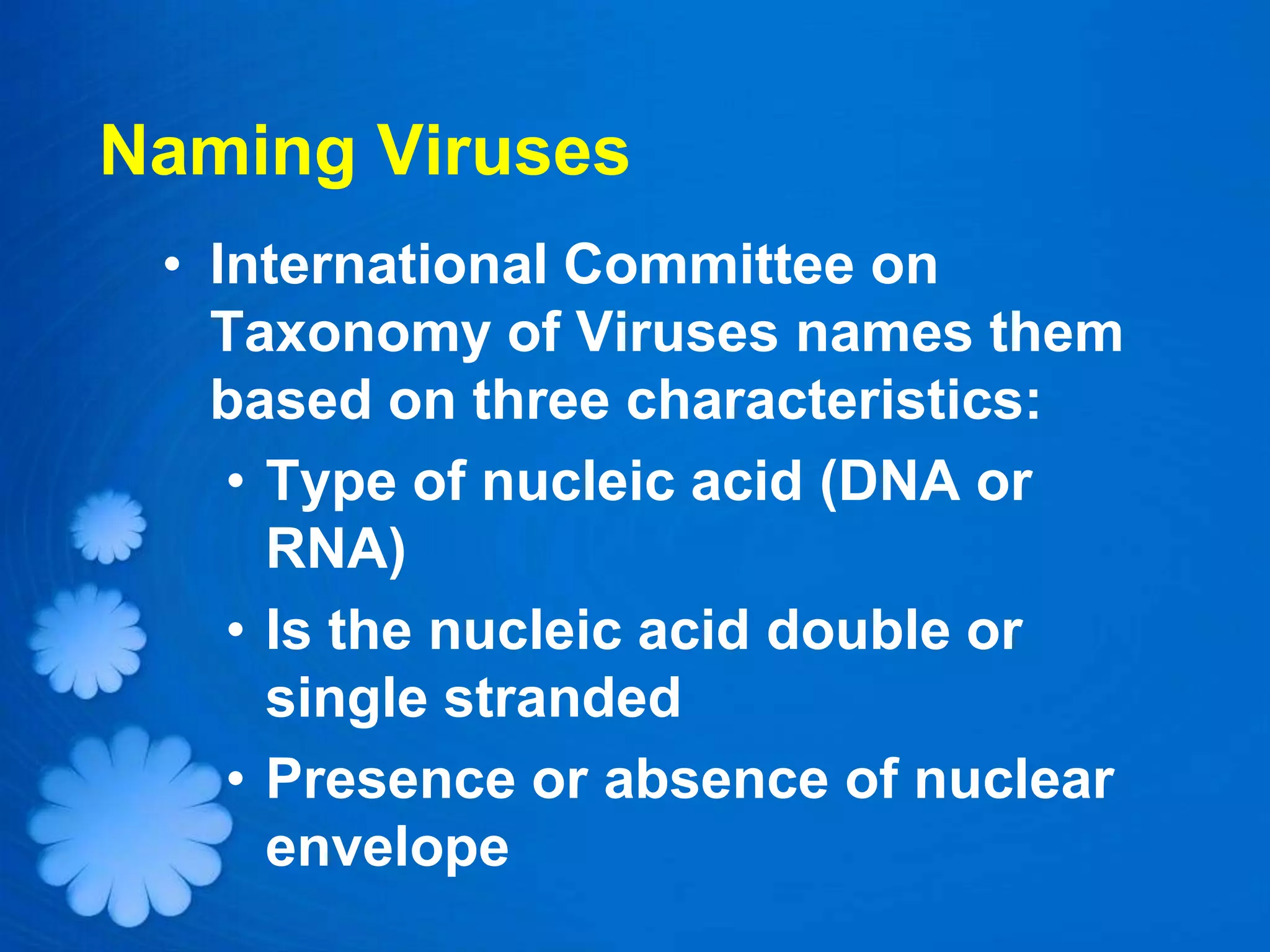 Naming Viruses

• International Committee on Taxonomy of Viruses names them based on three characteristics:
  • Type of nucleic acid (DNA or RNA)
  • Is the nucleic acid double or single stranded
  • Presence or absence of nuclear envelope